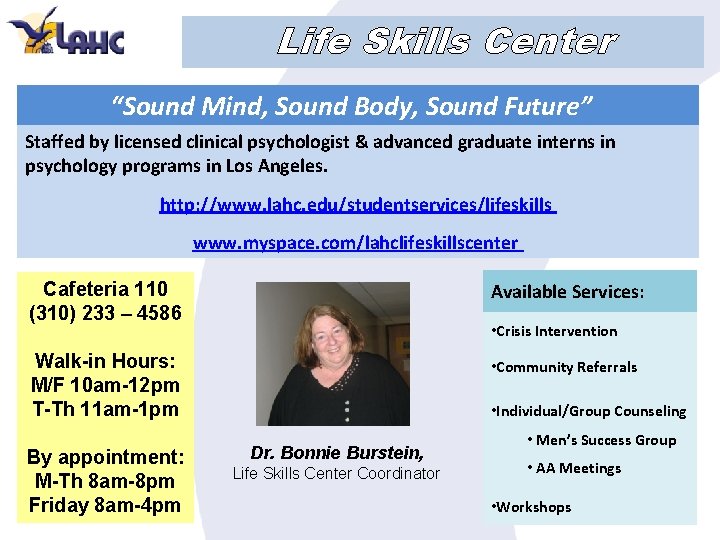 LAHC

Life Skills Center

"Sound Mind, Sound Body, Sound Future"

Staffed by licensed clinical psychologist & advanced graduate interns in psychology programs in Los Angeles.

http://www.lahc.edu/studentservices/lifeskills

www.myspace.com/lahclifeskillscenter

Cafeteria 110
(310) 233 – 4586

Walk-in Hours:
M/F 10am-12pm
T-Th 11am-1pm

By appointment:
M-Th 8am-8pm
Friday 8am-4pm

Dr. Bonnie Burstein,
Life Skills Center Coordinator

Available Services:

•Crisis Intervention

•Community Referrals

•Individual/Group Counseling

• Men's Success Group

• AA Meetings

•Workshops